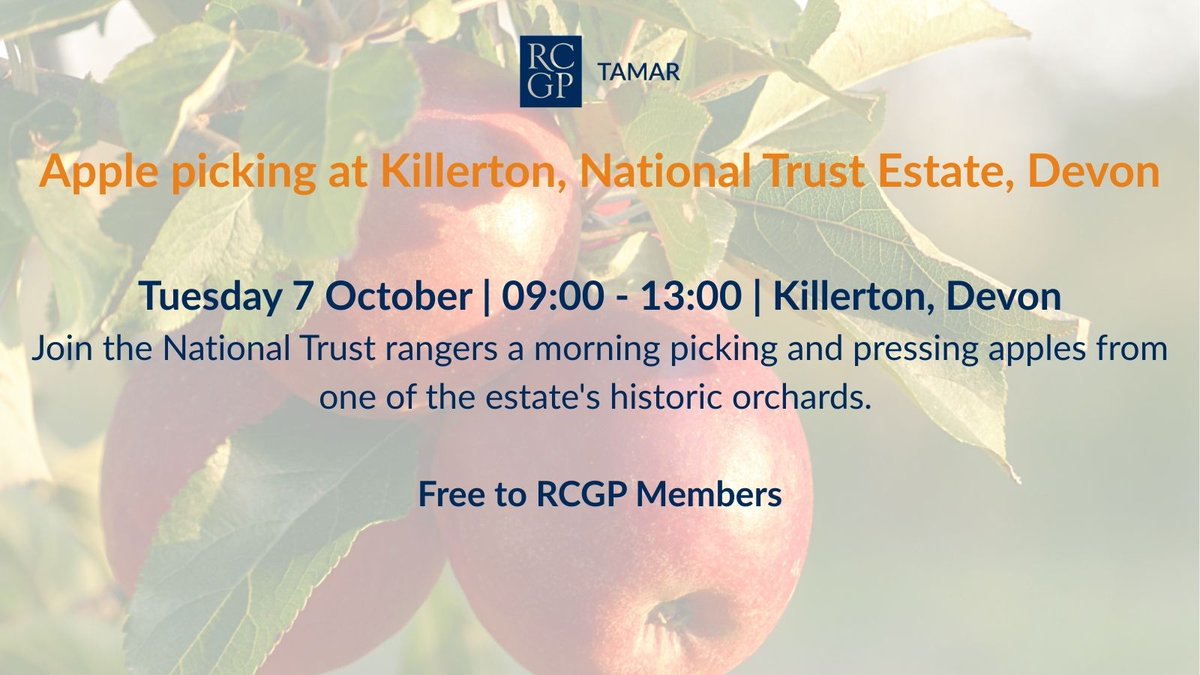 RC GP TAMAR

Apple picking at Killerton, National Trust Estate, Devon

Tuesday 7 October | 09:00 - 13:00 | Killerton, Devon
Join the National Trust rangers a morning picking and pressing apples from one of the estate's historic orchards.

Free to RCGP Members